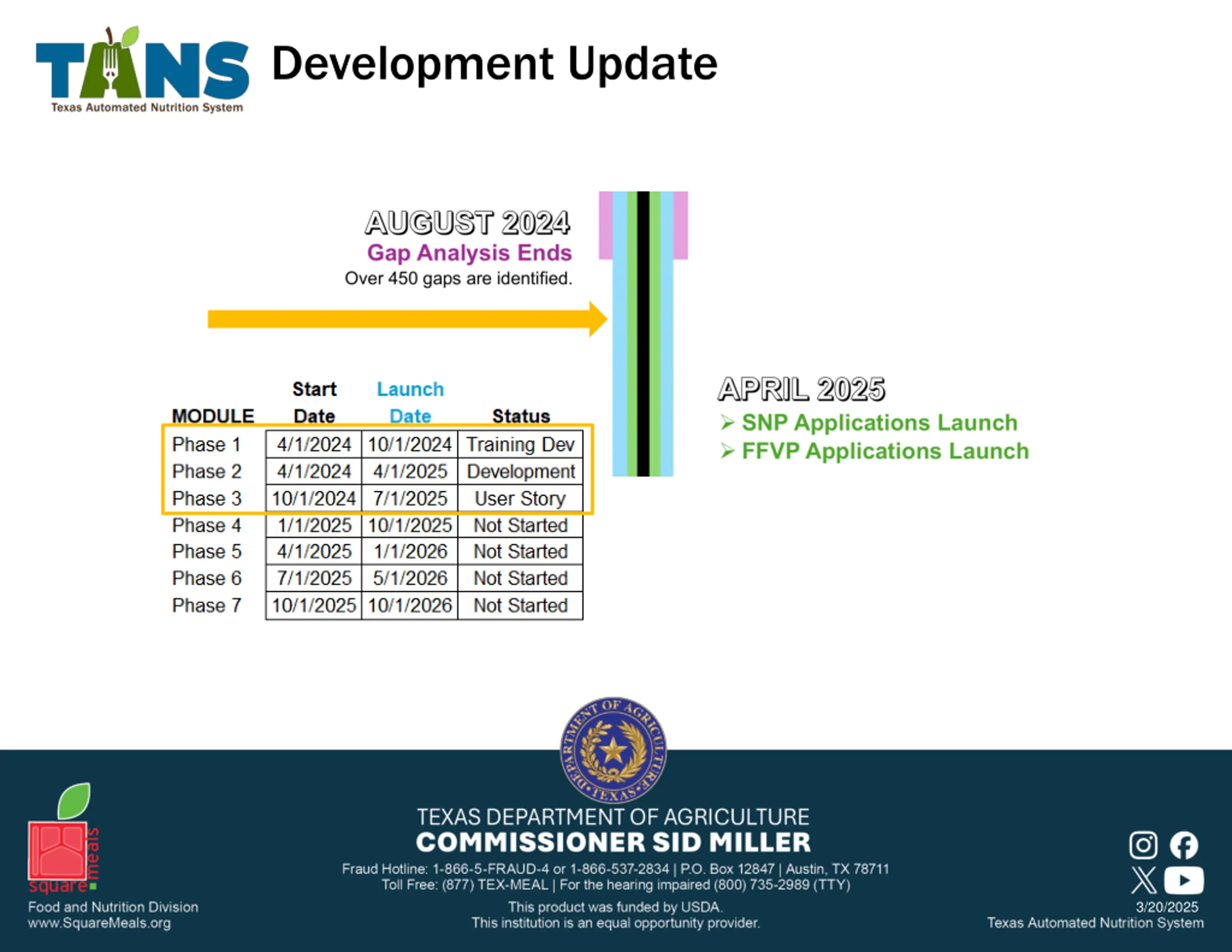 TANS
Texas Automated Nutrition System

Development Update

AUGUST 2024
Gap Analysis Ends
Over 450 gaps are identified.

| MODULE | Start Date | Launch Date | Status |
|---|---|---|---|
| Phase 1 | 4/1/2024 | 10/1/2024 | Training Dev |
| Phase 2 | 4/1/2024 | 4/1/2025 | Development |
| Phase 3 | 10/1/2024 | 7/1/2025 | User Story |
| Phase 4 | 1/1/2025 | 10/1/2025 | Not Started |
| Phase 5 | 4/1/2025 | 1/1/2026 | Not Started |
| Phase 6 | 7/1/2025 | 5/1/2026 | Not Started |
| Phase 7 | 10/1/2025 | 10/1/2026 | Not Started |

APRIL 2025
➢ SNP Applications Launch
➢ FFVP Applications Launch

DEPARTMENT OF AGRICULTURE • TEXAS •

square meals
Food and Nutrition Division
www.SquareMeals.org

TEXAS DEPARTMENT OF AGRICULTURE
COMMISSIONER SID MILLER
Fraud Hotline: 1-866-5-FRAUD-4 or 1-866-537-2834 | P.O. Box 12847 | Austin, TX 78711
Toll Free: (877) TEX-MEAL | For the hearing impaired (800) 735-2989 (TTY)
This product was funded by USDA.
This institution is an equal opportunity provider.

3/20/2025
Texas Automated Nutrition System